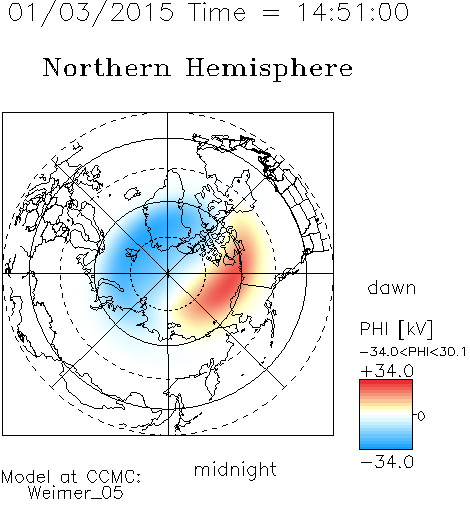 01/03/2015 Time = 14:51:00

Northern Hemisphere

dawn

PHI [kV]

−34.0<PHI<30.1

+34.0

0

−34.0

midnight

Model at CCMC:
Weimer_05